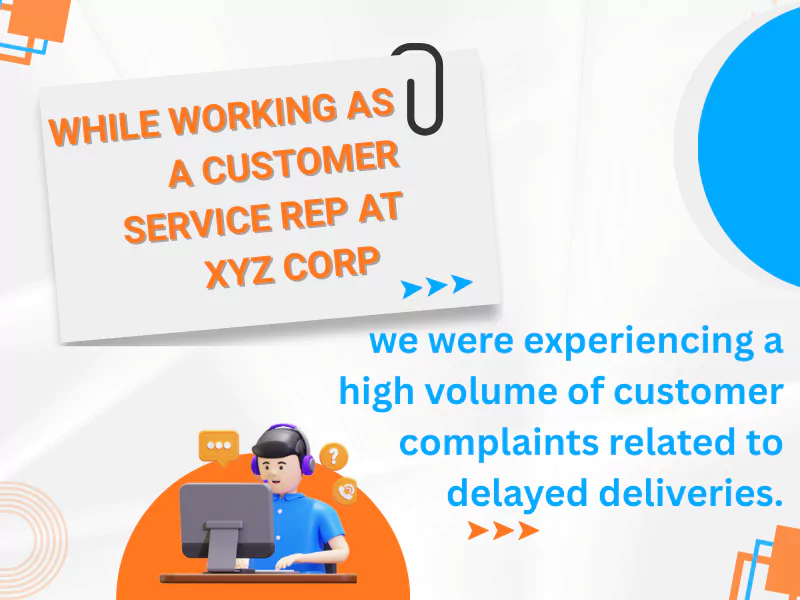 WHILE WORKING AS A CUSTOMER SERVICE REP AT XYZ CORP

we were experiencing a high volume of customer complaints related to delayed deliveries.